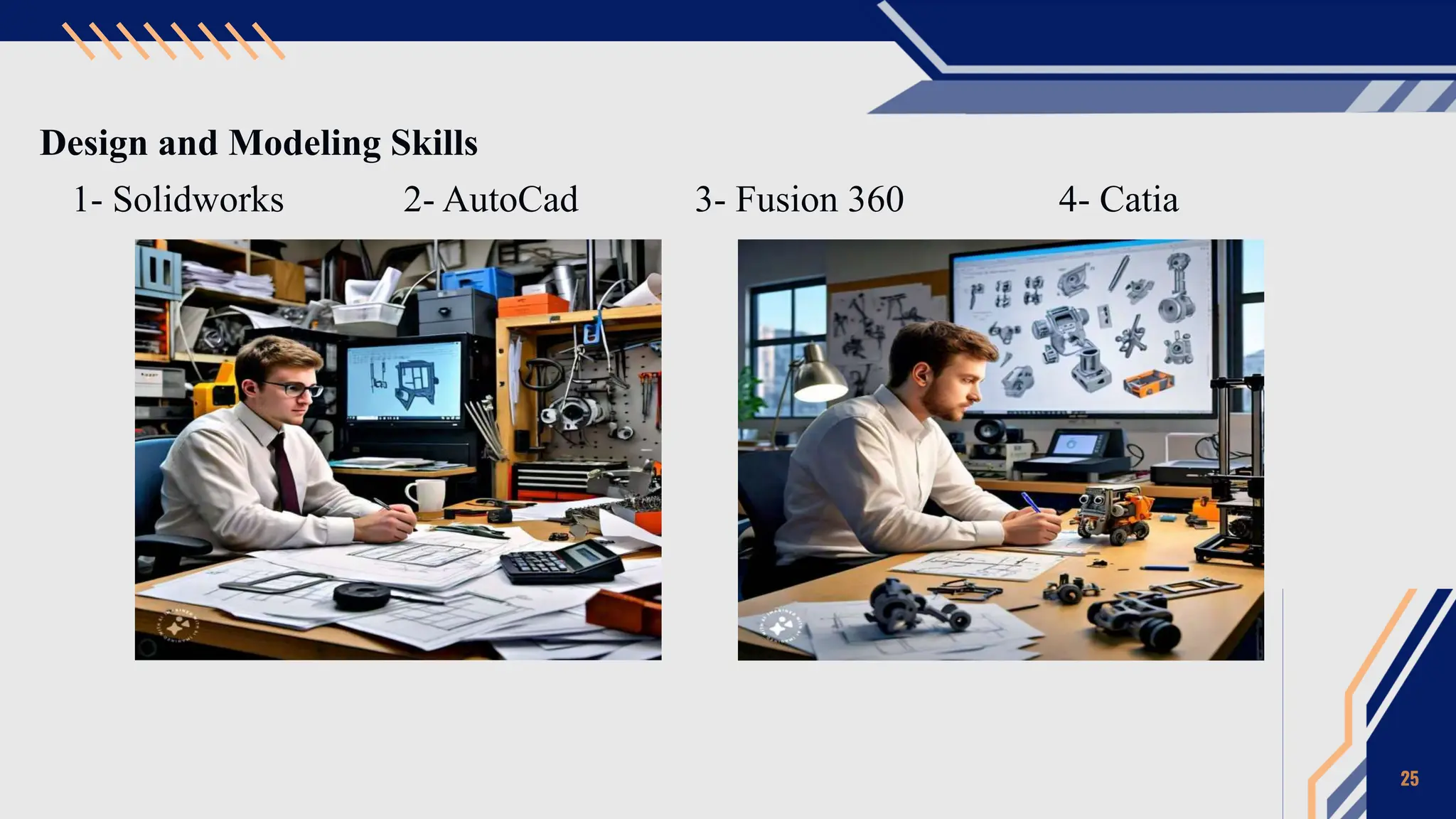 Design and Modeling Skills

1- Solidworks 2- AutoCad 3- Fusion 360 4- Catia

25